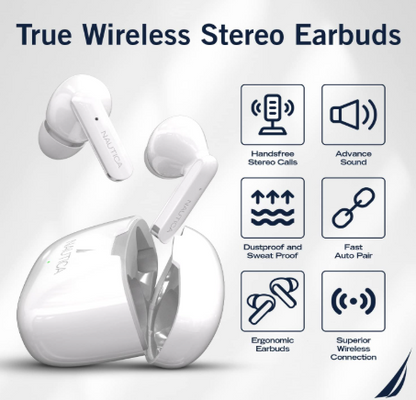 True Wireless Stereo Earbuds

NAUTICA

NAUTICA

NAUTICA

Handsfree Stereo Calls

Advance Sound

Dustproof and Sweat Proof

Fast Auto Pair

Ergonomic Earbuds

Superior Wireless Connection